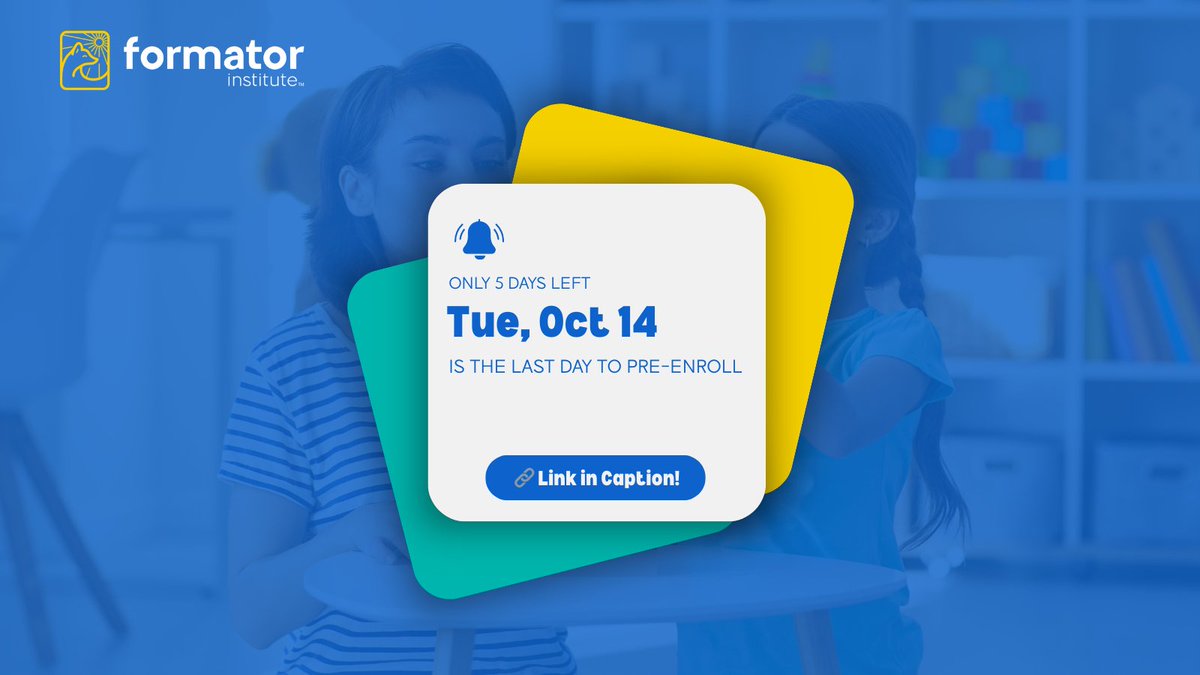 formator
institute™

ONLY 5 DAYS LEFT

Tue, Oct 14

IS THE LAST DAY TO PRE-ENROLL

Link in Caption!